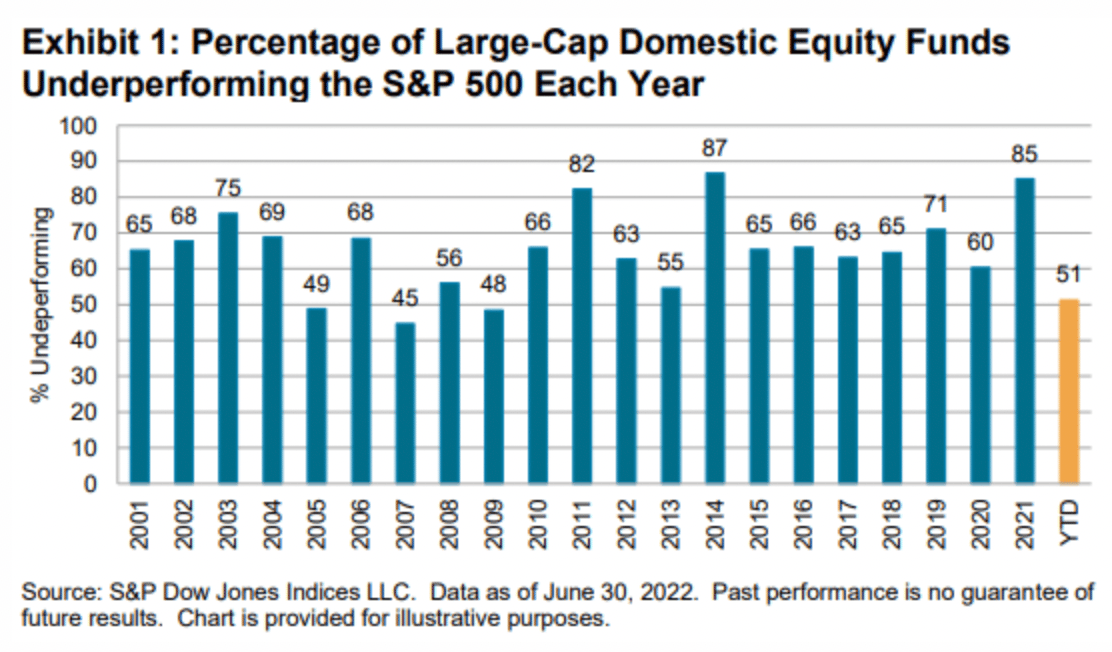 Exhibit 1: Percentage of Large-Cap Domestic Equity Funds Underperforming the S&P 500 Each Year

% Undeperforming

100
90
80
70
60
50
40
30
20
10
0

65 68 75 69 49 68 45 56 48 66 82 63 55 87 65 66 63 65 71 60 85 51

2001 2002 2003 2004 2005 2006 2007 2008 2009 2010 2011 2012 2013 2014 2015 2016 2017 2018 2019 2020 2021 YTD

Source: S&P Dow Jones Indices LLC. Data as of June 30, 2022. Past performance is no guarantee of future results. Chart is provided for illustrative purposes.